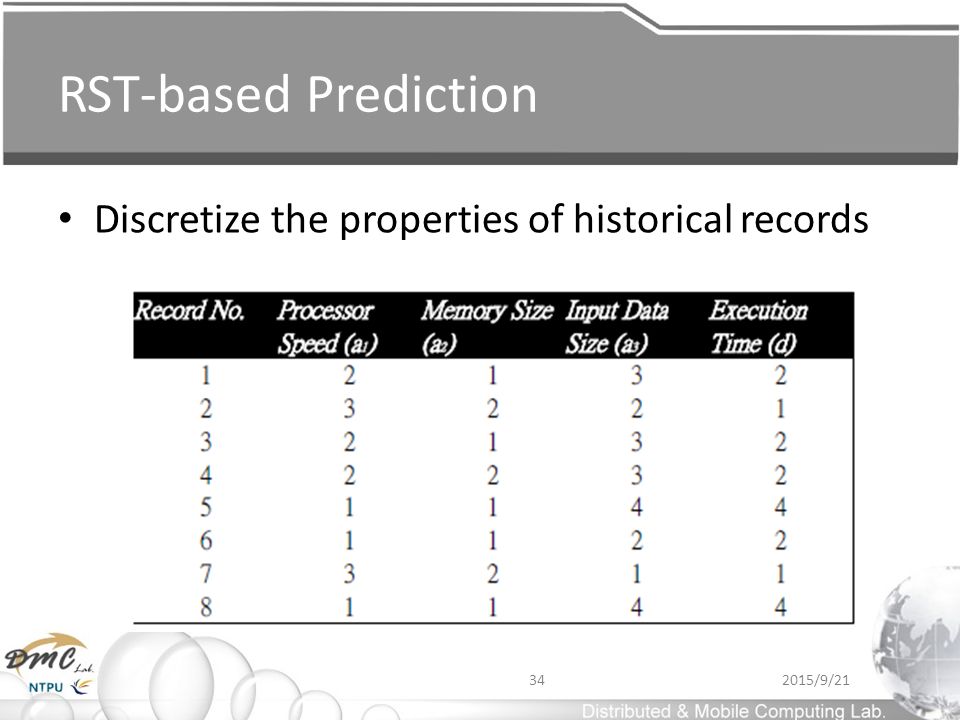 RST-based Prediction

• Discretize the properties of historical records

| Record No. | Processor Speed ($a_1$) | Memory Size ($a_2$) | Input Data Size ($a_3$) | Execution Time (d) |
|---|---|---|---|---|
| 1 | 2 | 1 | 3 | 2 |
| 2 | 3 | 2 | 2 | 1 |
| 3 | 2 | 1 | 3 | 2 |
| 4 | 2 | 2 | 3 | 2 |
| 5 | 1 | 1 | 4 | 4 |
| 6 | 1 | 1 | 2 | 2 |
| 7 | 3 | 2 | 1 | 1 |
| 8 | 1 | 1 | 4 | 4 |

DMC Lab. NTPU

34

2015/9/21

Distributed & Mobile Computing Lab.